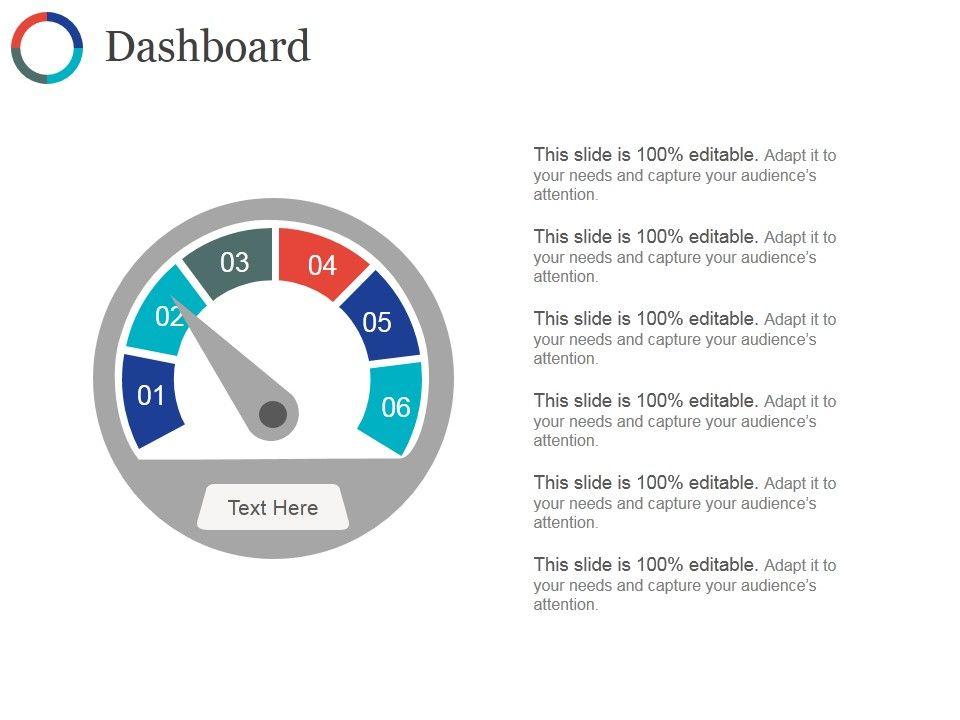 Dashboard

01

02

03

04

05

06

Text Here

This slide is 100% editable. Adapt it to your needs and capture your audience's attention.

This slide is 100% editable. Adapt it to your needs and capture your audience's attention.

This slide is 100% editable. Adapt it to your needs and capture your audience's attention.

This slide is 100% editable. Adapt it to your needs and capture your audience's attention.

This slide is 100% editable. Adapt it to your needs and capture your audience's attention.

This slide is 100% editable. Adapt it to your needs and capture your audience's attention.